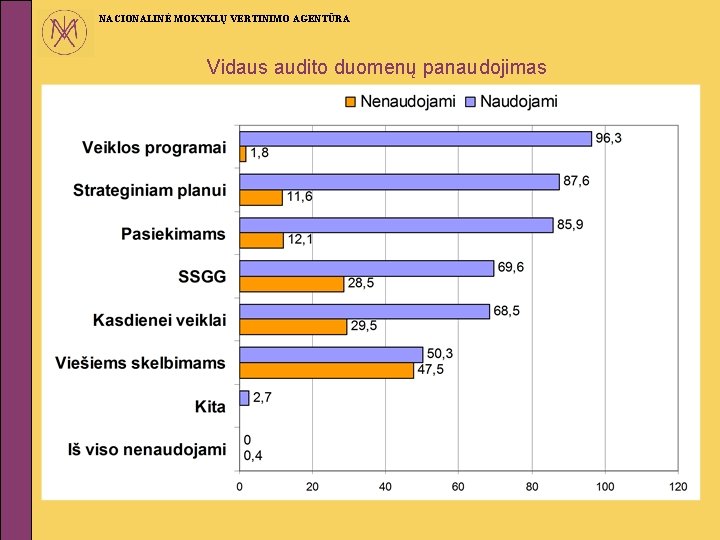 NACIONALINĖ MOKYKLŲ VERTINIMO AGENTŪRA

Vidaus audito duomenų panaudojimas

Nenaudojami Naudojami

Veiklos programai 96,3 1,8
Strateginiam planui 87,6 11,6
Pasiekimams 85,9 12,1
SSGG 69,6 28,5
Kasdienei veiklai 68,5 29,5
Viešiems skelbimams 50,3 47,5
Kita 2,7
Iš viso nenaudojami 0 0,4

0 20 40 60 80 100 120